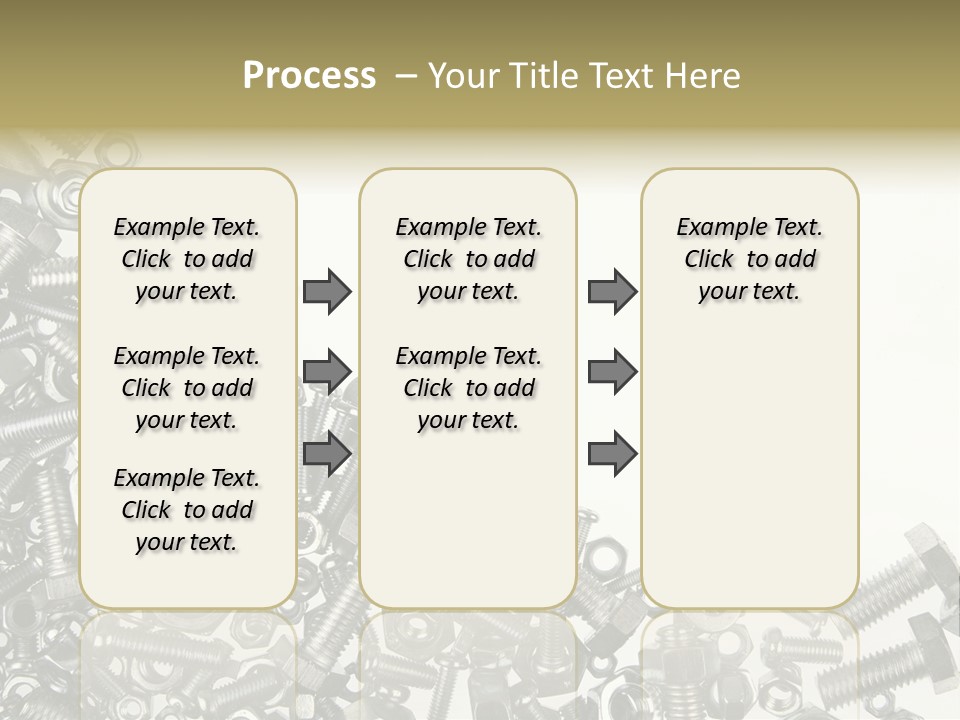 Process – Your Title Text Here

Example Text. Click to add your text.

Example Text. Click to add your text.

Example Text. Click to add your text.

Example Text. Click to add your text.

Example Text. Click to add your text.

Example Text. Click to add your text.